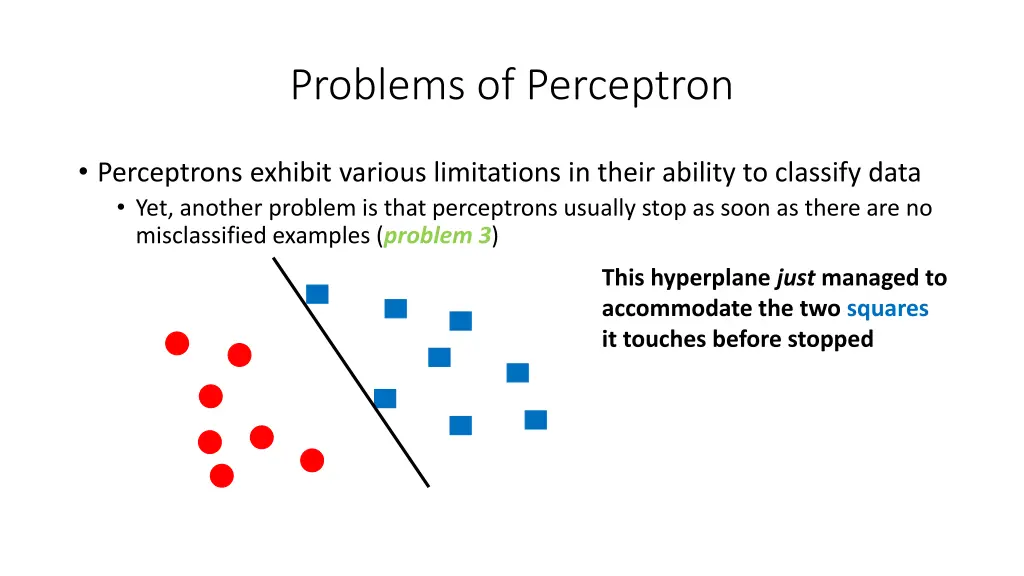 Problems of Perceptron

• Perceptrons exhibit various limitations in their ability to classify data
  • Yet, another problem is that perceptrons usually stop as soon as there are no misclassified examples (problem 3)

This hyperplane just managed to accommodate the two squares it touches before stopped